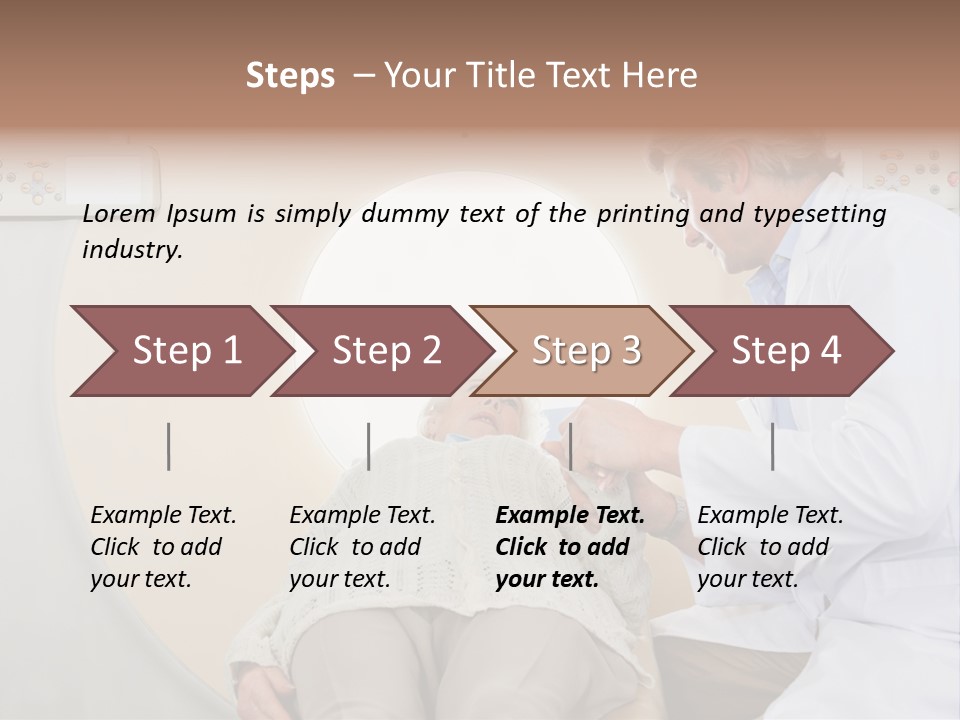 Steps – Your Title Text Here

Lorem Ipsum is simply dummy text of the printing and typesetting industry.

Step 1

Step 2

Step 3

Step 4

Example Text. Click to add your text.

Example Text. Click to add your text.

Example Text. Click to add your text.

Example Text. Click to add your text.